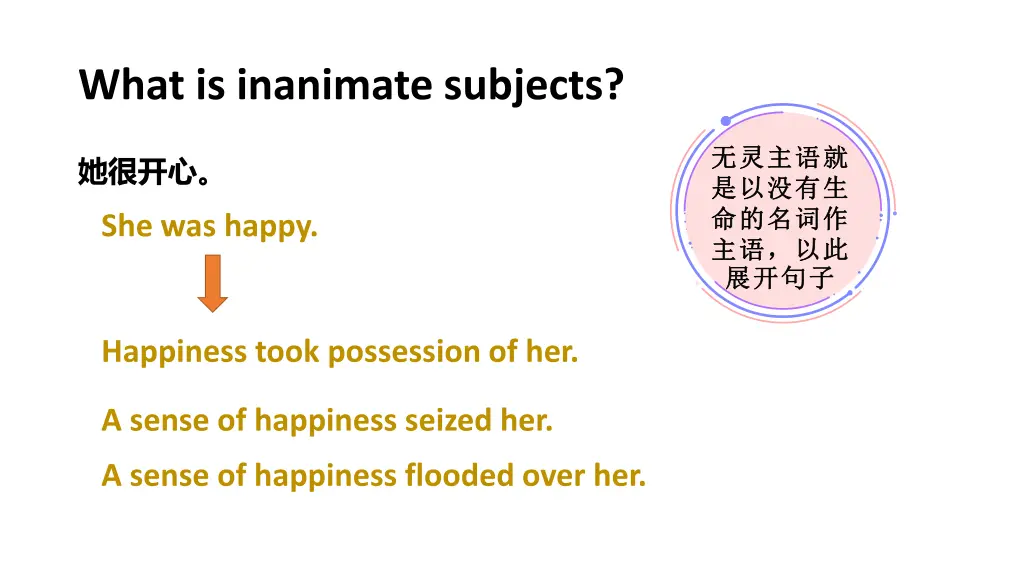 What is inanimate subjects?

她很开心。

She was happy.

Happiness took possession of her.

A sense of happiness seized her.

A sense of happiness flooded over her.

无灵主语就是以没有生命的名词作主语，以此展开句子